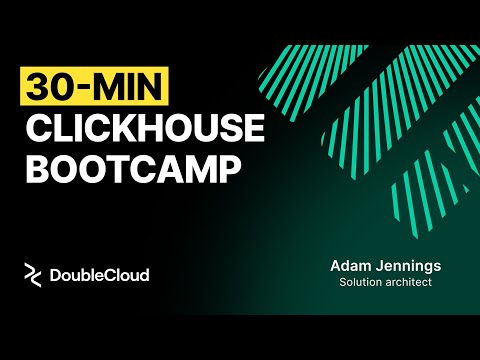 30-MIN
CLICKHOUSE
BOOTCAMP

DoubleCloud

Adam Jennings
Solution architect